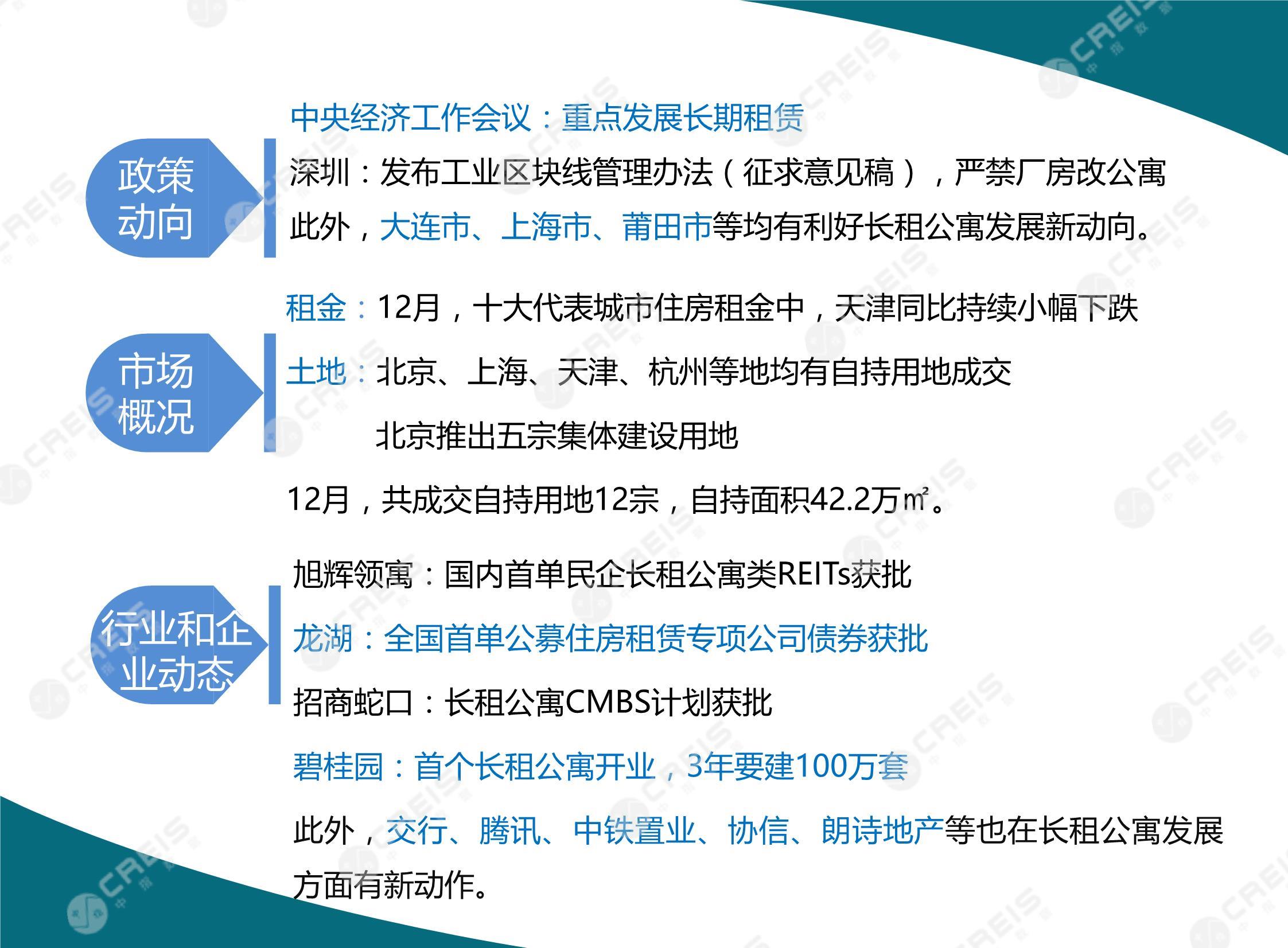 政策动向

中央经济工作会议：重点发展长期租赁

深圳：发布工业区块线管理办法（征求意见稿），严禁厂房改公寓

此外，大连市、上海市、莆田市等均有利好长租公寓发展新动向。

市场概况

租金：12月，十大代表城市住房租金中，天津同比持续小幅下跌

土地：北京、上海、天津、杭州等地均有自持用地成交

北京推出五宗集体建设用地

12月，共成交自持用地12宗，自持面积42.2万㎡。

行业和企业动态

旭辉领寓：国内首单民企长租公寓类REITs获批

龙湖：全国首单公募住房租赁专项公司债券获批

招商蛇口：长租公寓CMBS计划获批

碧桂园：首个长租公寓开业，3年要建100万套

此外，交行、腾讯、中铁置业、协信、朗诗地产等也在长租公寓发展方面有新动作。

CREIS 中指数据